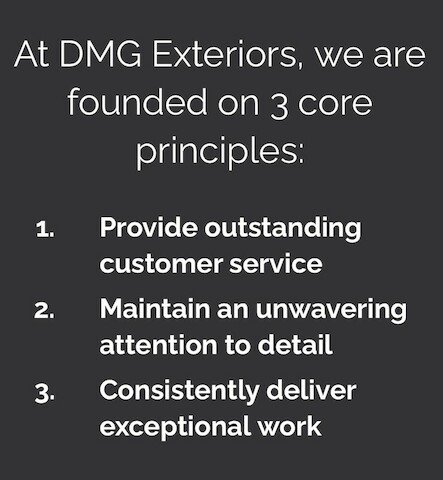 At DMG Exteriors, we are founded on 3 core principles:

1. Provide outstanding customer service
2. Maintain an unwavering attention to detail
3. Consistently deliver exceptional work